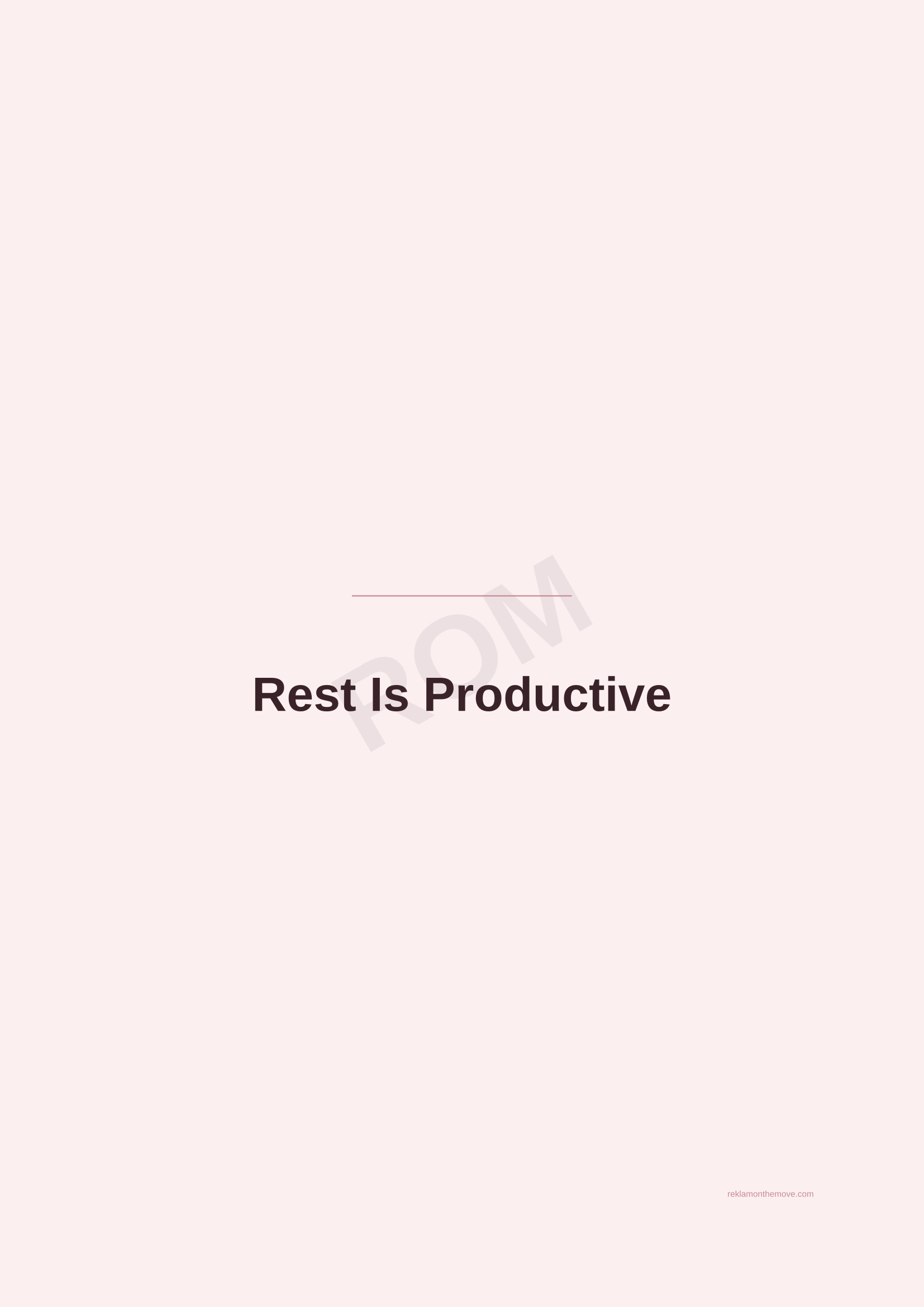 ROM

Rest Is Productive

reklamonthemove.com